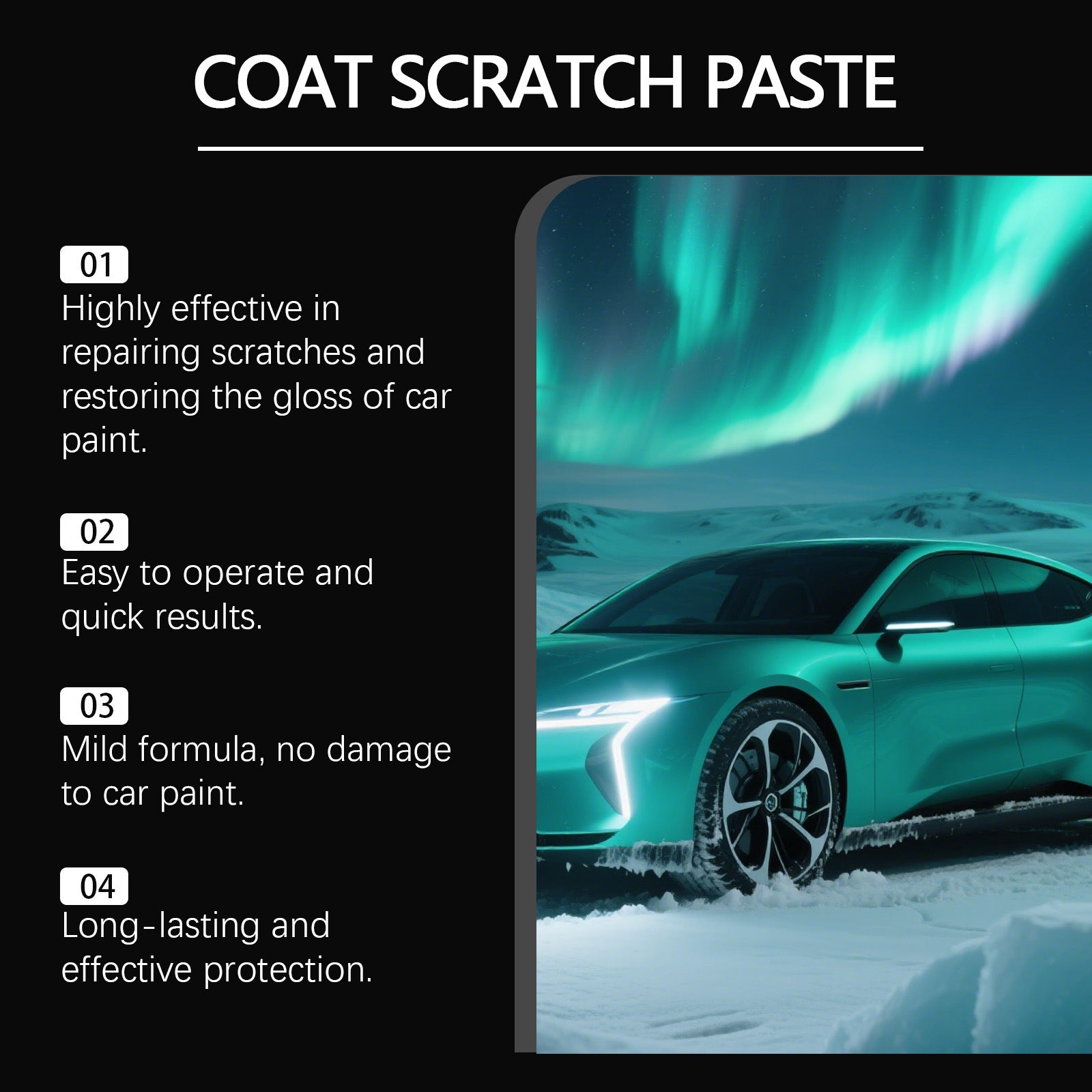 COAT SCRATCH PASTE

01
Highly effective in repairing scratches and restoring the gloss of car paint.

02
Easy to operate and quick results.

03
Mild formula, no damage to car paint.

04
Long-lasting and effective protection.